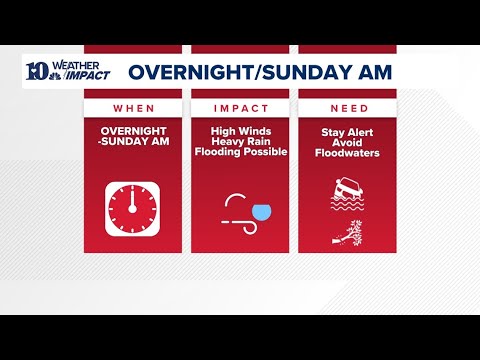 10 WEATHER IMPACT

OVERNIGHT/SUNDAY AM

WHEN

OVERNIGHT -SUNDAY AM

IMPACT

High Winds
Heavy Rain
Flooding Possible

NEED

Stay Alert
Avoid
Floodwaters